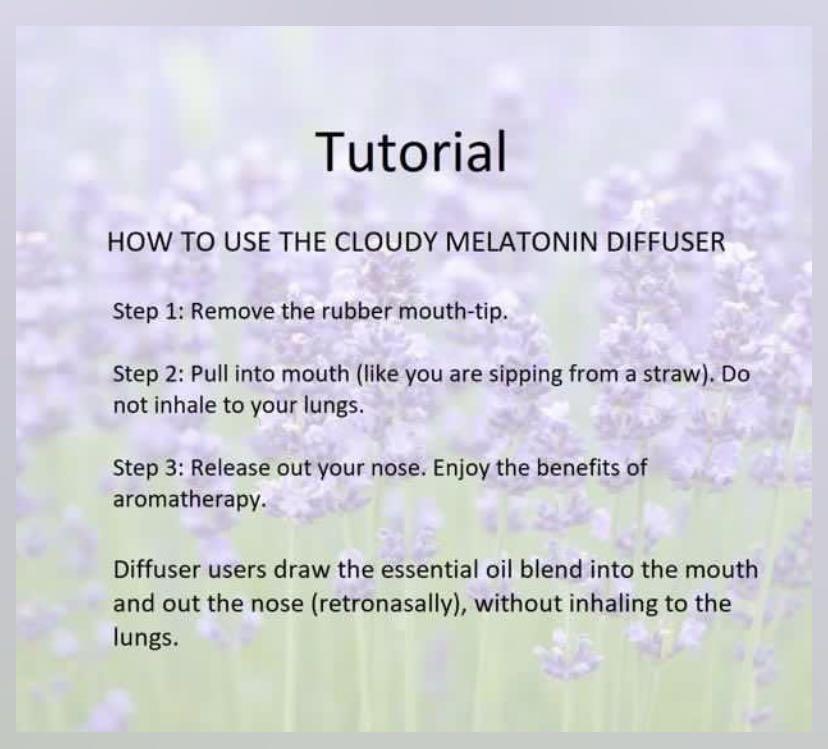 Tutorial

HOW TO USE THE CLOUDY MELATONIN DIFFUSER

Step 1: Remove the rubber mouth-tip.

Step 2: Pull into mouth (like you are sipping from a straw). Do not inhale to your lungs.

Step 3: Release out your nose. Enjoy the benefits of aromatherapy.

Diffuser users draw the essential oil blend into the mouth and out the nose (retronasally), without inhaling to the lungs.